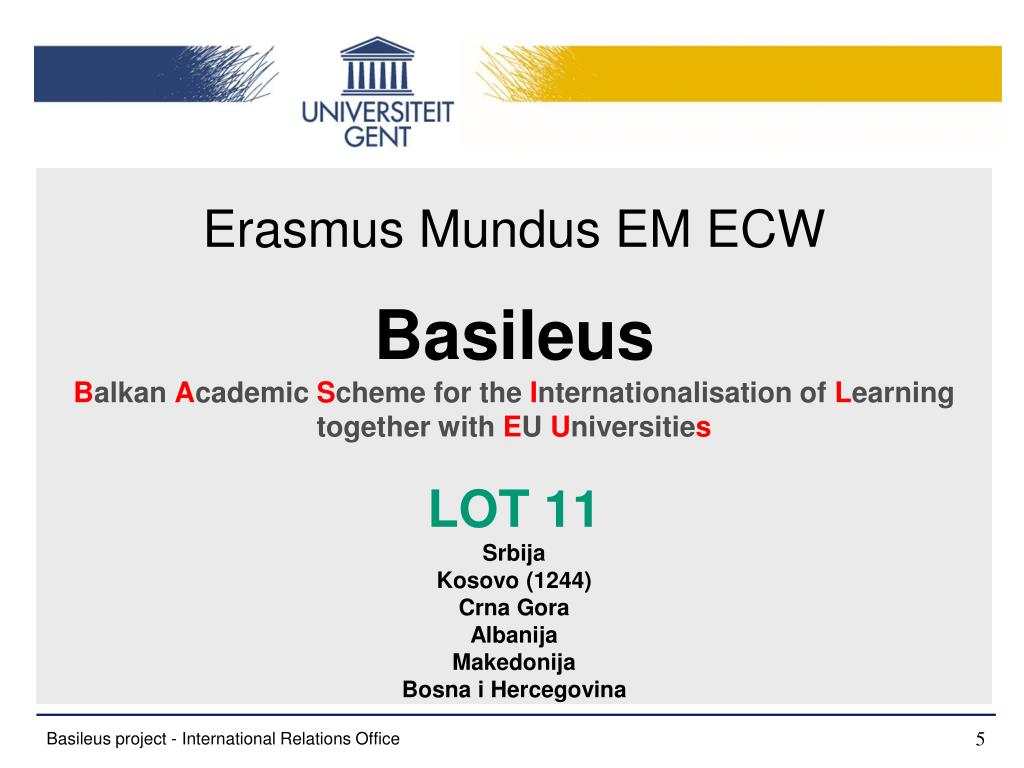 UNIVERSITEIT GENT

Erasmus Mundus EM ECW

Basileus

Balkan Academic Scheme for the Internationalisation of Learning together with EU Universities

LOT 11

Srbija
Kosovo (1244)
Crna Gora
Albanija
Makedonija
Bosna i Hercegovina

Basileus project - International Relations Office

5